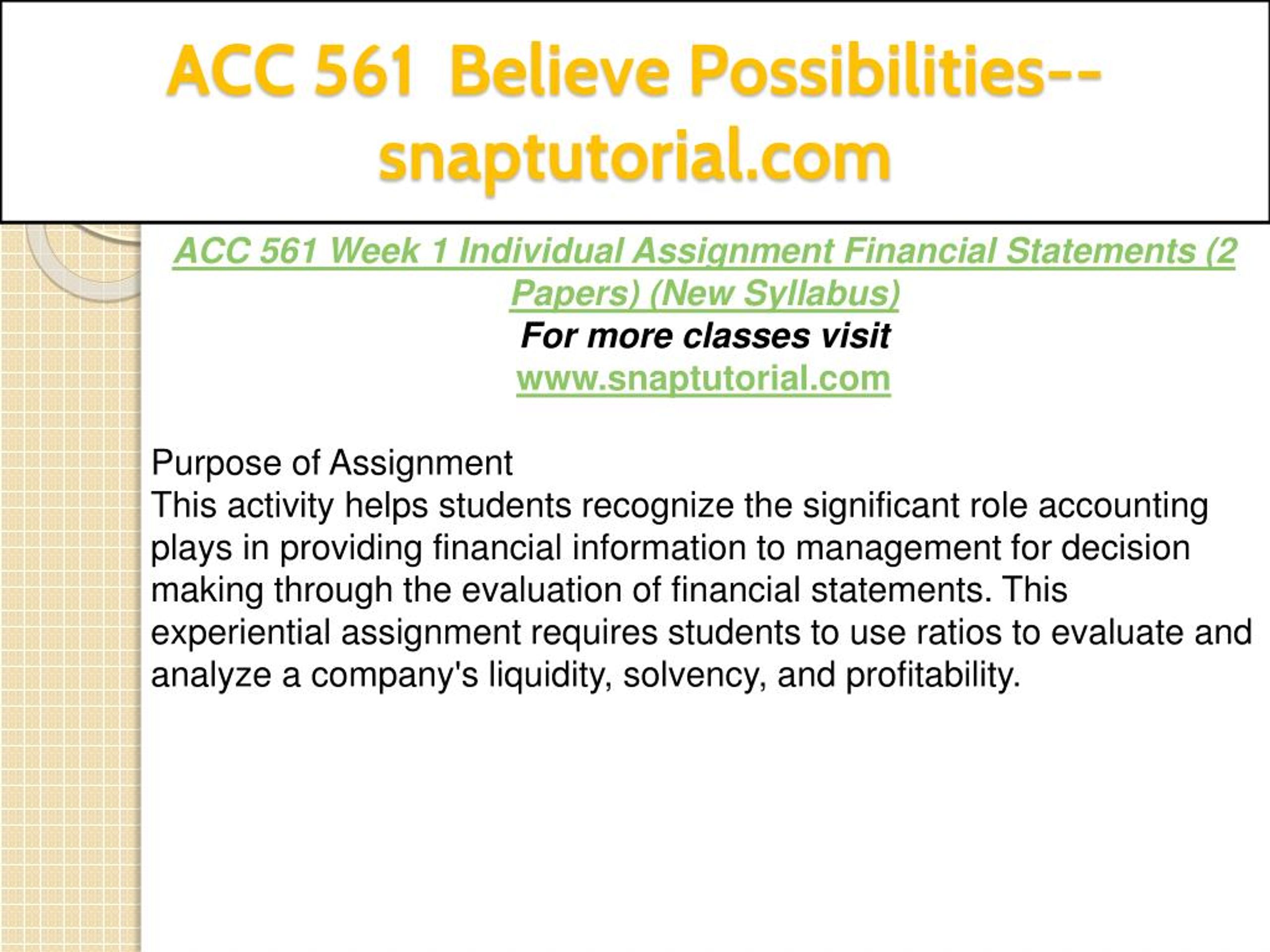 ACC 561 Believe Possibilities--snaptutorial.com

ACC 561 Week 1 Individual Assignment Financial Statements (2 Papers) (New Syllabus)
For more classes visit
www.snaptutorial.com

Purpose of Assignment
This activity helps students recognize the significant role accounting plays in providing financial information to management for decision making through the evaluation of financial statements. This experiential assignment requires students to use ratios to evaluate and analyze a company's liquidity, solvency, and profitability.